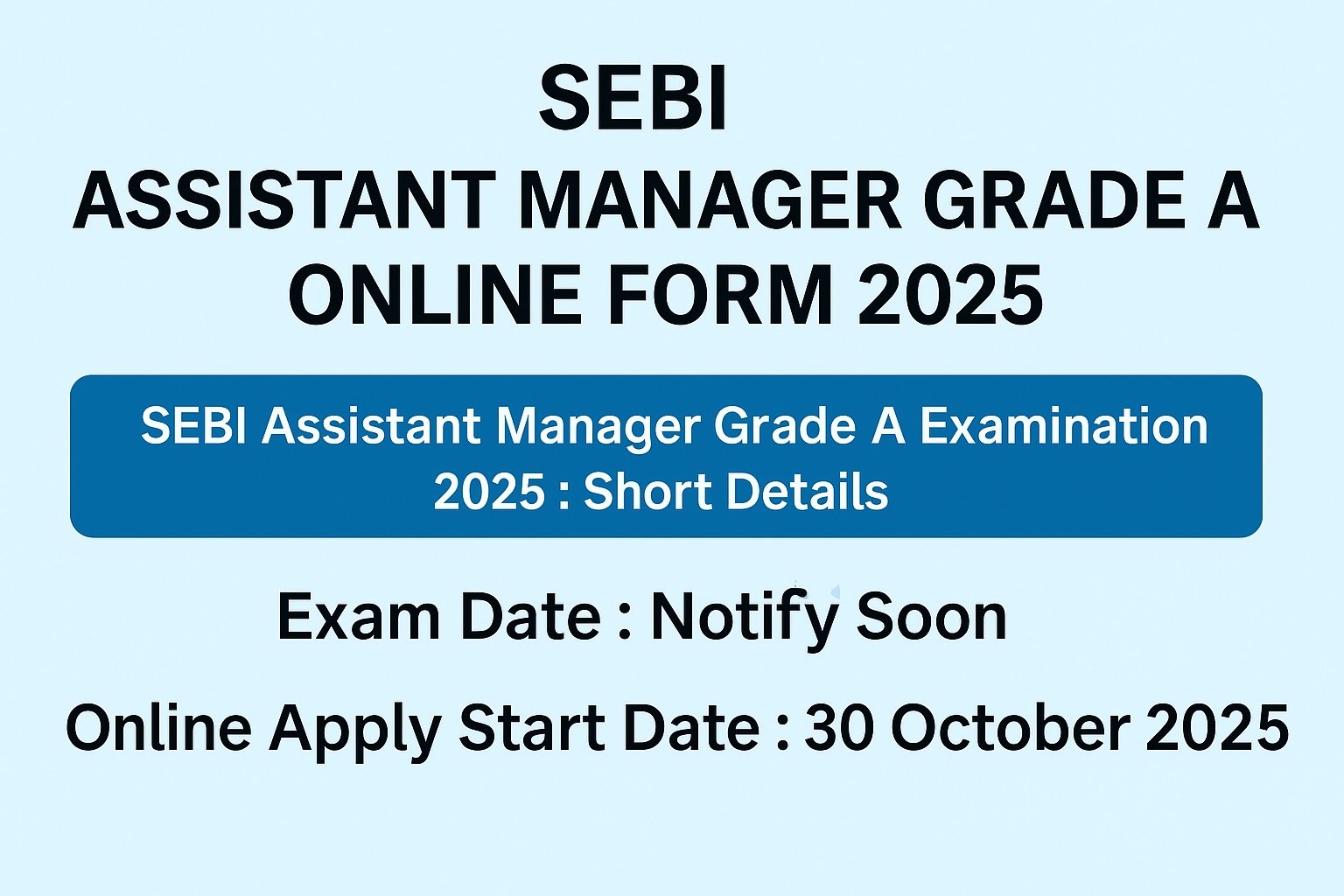 SEBI
ASSISTANT MANAGER GRADE A ONLINE FORM 2025

SEBI Assistant Manager Grade A Examination 2025 : Short Details

Exam Date : Notify Soon

Online Apply Start Date : 30 October 2025